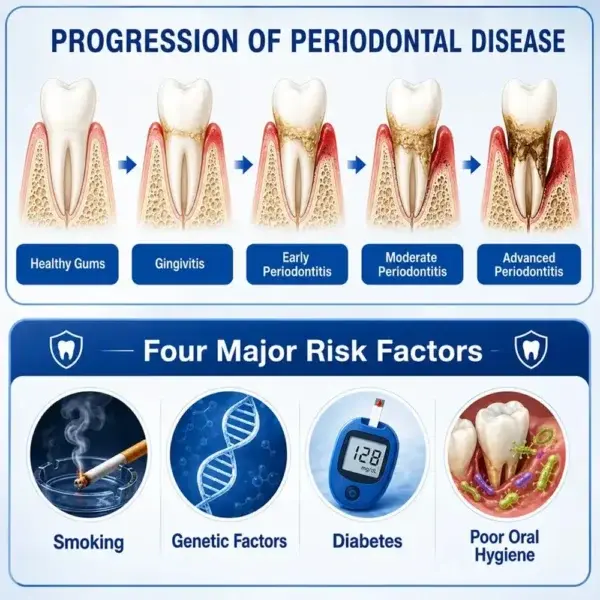 PROGRESSION OF PERIODONTAL DISEASE

Healthy Gums

Gingivitis

Early Periodontitis

Moderate Periodontitis

Advanced Periodontitis

Four Major Risk Factors

128 mg/dL

Smoking

Genetic Factors

Diabetes

Poor Oral Hygiene